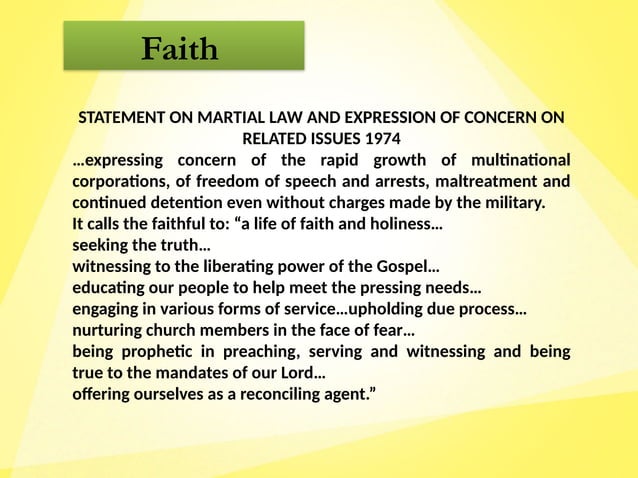 Faith

STATEMENT ON MARTIAL LAW AND EXPRESSION OF CONCERN ON RELATED ISSUES 1974

…expressing concern of the rapid growth of multinational corporations, of freedom of speech and arrests, maltreatment and continued detention even without charges made by the military.
It calls the faithful to: “a life of faith and holiness…
seeking the truth…
witnessing to the liberating power of the Gospel…
educating our people to help meet the pressing needs…
engaging in various forms of service…upholding due process…
nurturing church members in the face of fear…
being prophetic in preaching, serving and witnessing and being true to the mandates of our Lord…
offering ourselves as a reconciling agent.”